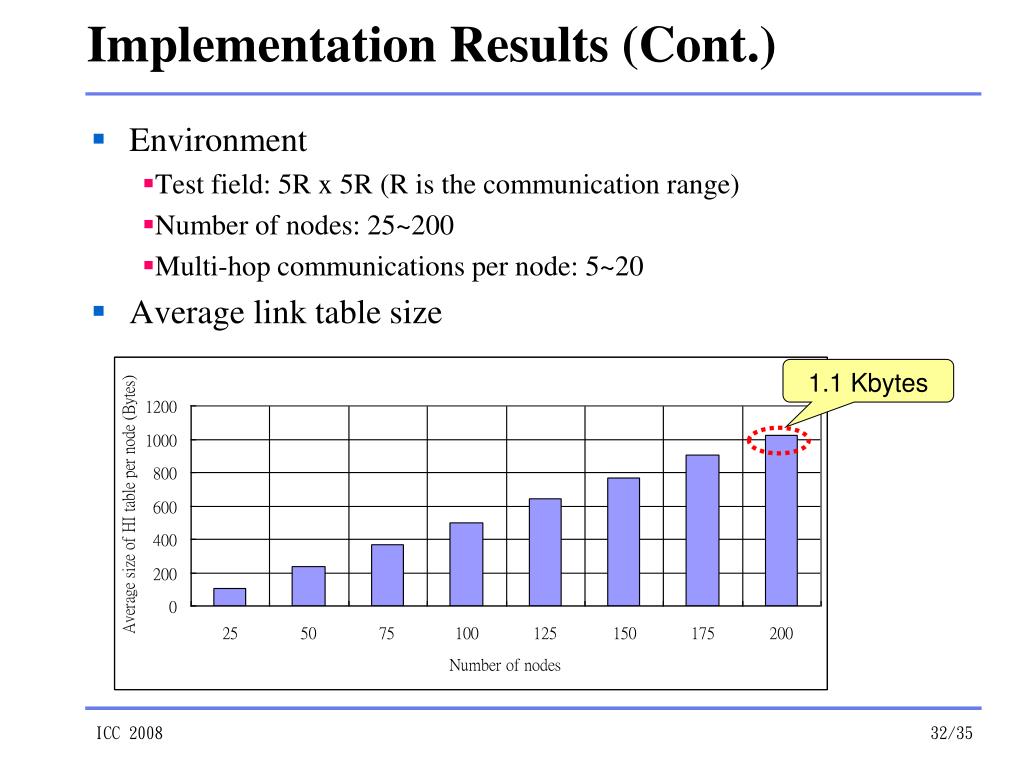 Implementation Results (Cont.)

Environment

Test field: 5R x 5R (R is the communication range)

Number of nodes: 25~200

Multi-hop communications per node: 5~20

Average link table size

1.1 Kbytes

Average size of HI table per node (Bytes)

1200
1000
800
600
400
200
0

25 50 75 100 125 150 175 200

Number of nodes

ICC 2008

32/35